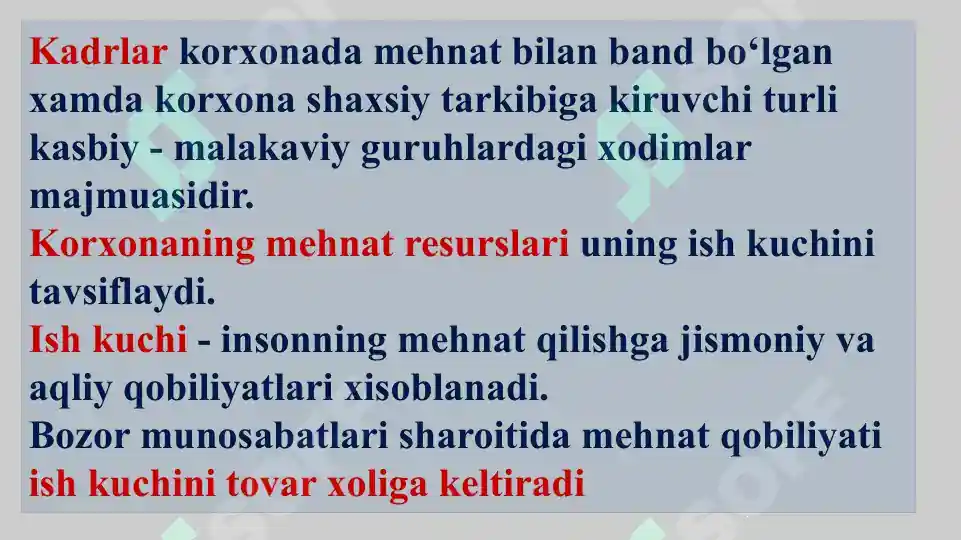 Kadrlar korxonada mehnat bilan band bo‘lgan xamda korxona shaxsiy tarkibiga kiruvchi turli kasbiy - malakaviy guruhlardagi xodimlar majmuasidir.
Korxonaning mehnat resurslari uning ish kuchini tavsiflaydi.
Ish kuchi - insonning mehnat qilishga jismoniy va aqliy qobiliyatlari xisoblanadi.
Bozor munosabatlari sharoitida mehnat qobiliyati ish kuchini tovar xoliga keltiradi